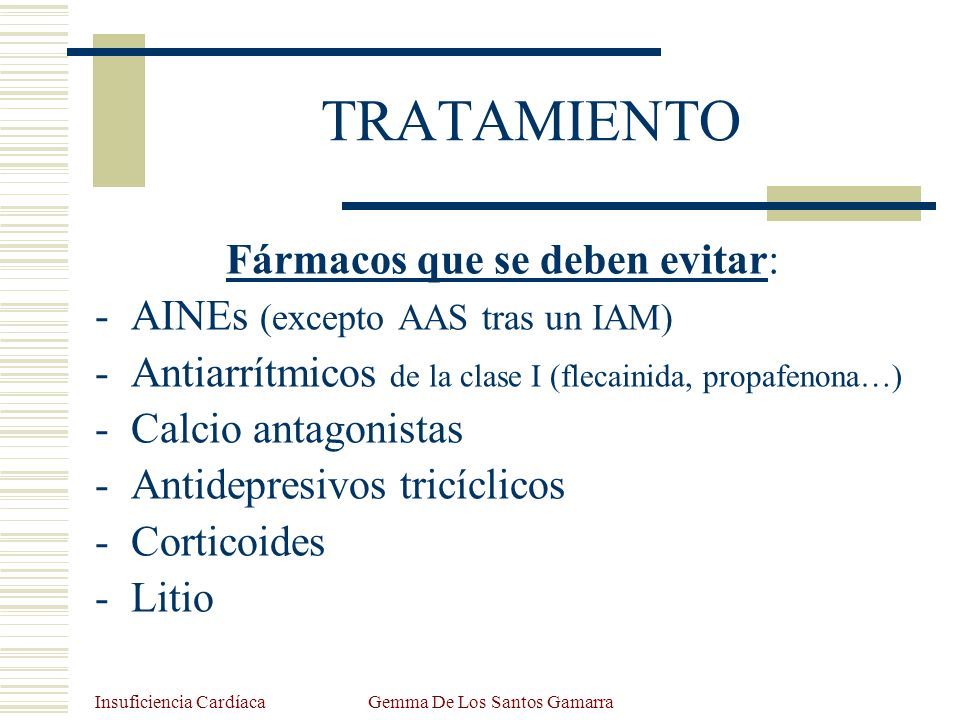 TRATAMIENTO

Fármacos que se deben evitar:

- AINEs (excepto AAS tras un IAM)
- Antiarrítmicos de la clase I (flecainida, propafenona…)
- Calcio antagonistas
- Antidepresivos tricíclicos
- Corticoides
- Litio

Insuficiencia Cardíaca

Gemma De Los Santos Gamarra